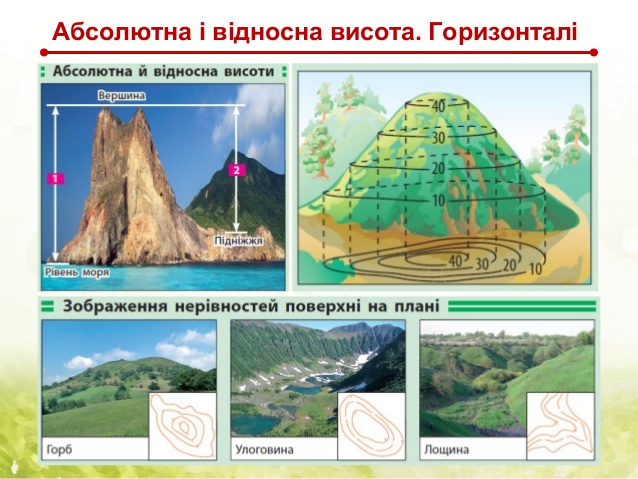 Абсолютна і відносна висота. Горизонталі

Абсолютна й відносна висоти

Вершина

1

2

Підніжжя

Рівень моря

40

30

20

10

40 30 20 10

Зображення нерівностей поверхні на плані

Горб

Улоговина

Лощина